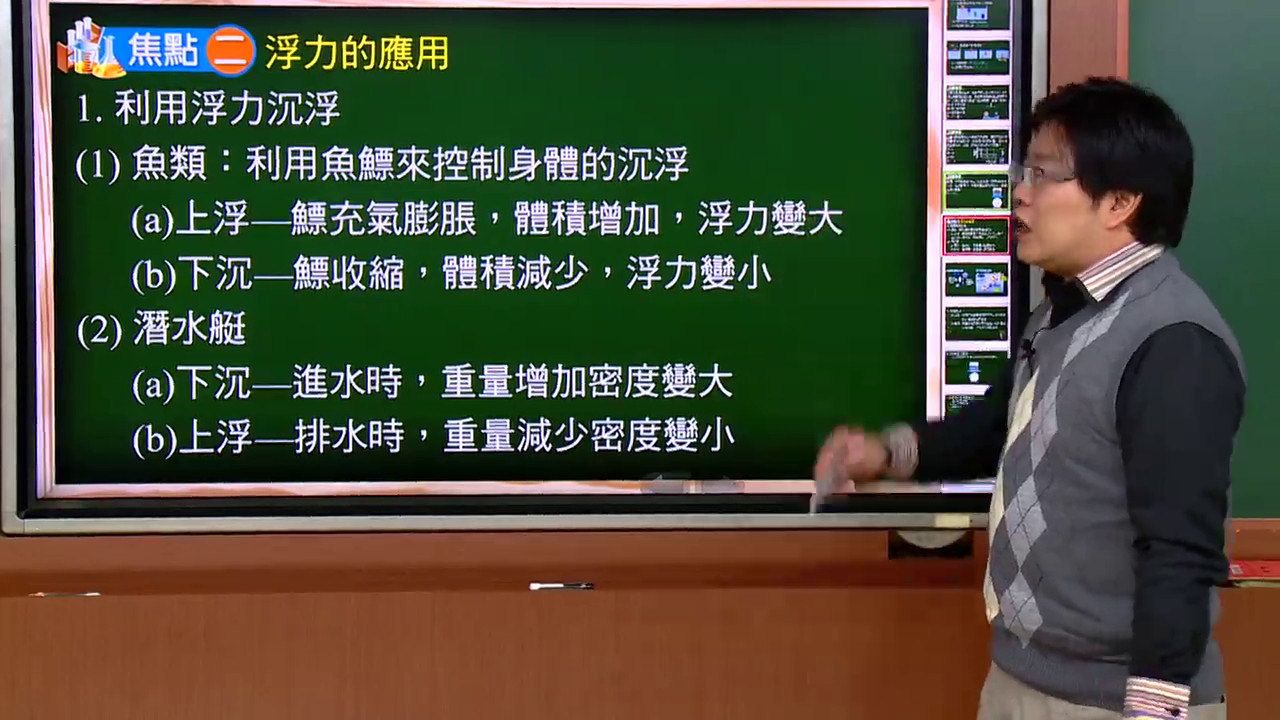 焦點 二 浮力的應用

1. 利用浮力沉浮

(1) 魚類：利用魚鰾來控制身體的沉浮

(a)上浮—鰾充氣膨脹，體積增加，浮力變大

(b)下沉—鰾收縮，體積減少，浮力變小

(2) 潛水艇

(a)下沉—進水時，重量增加密度變大

(b)上浮—排水時，重量減少密度變小